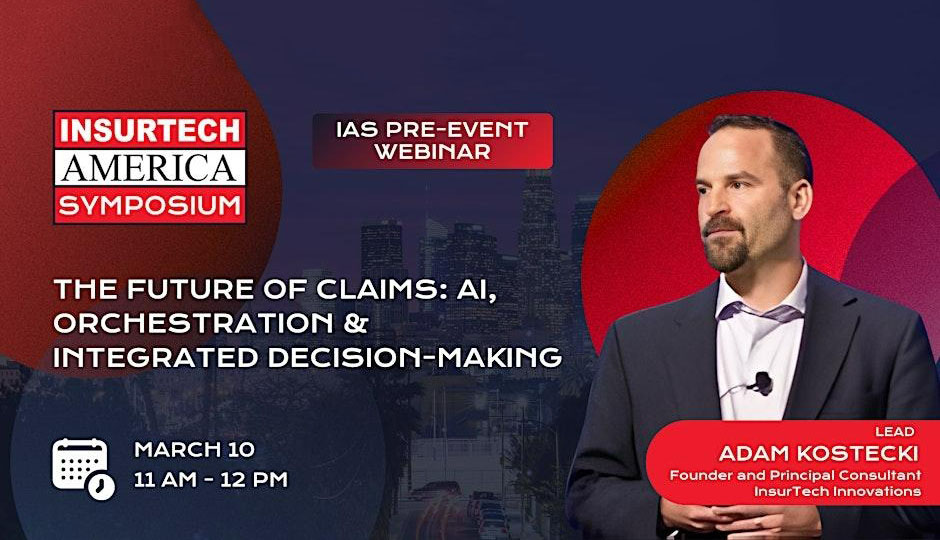 INSURTECH
AMERICA
SYMPOSIUM

IAS PRE-EVENT WEBINAR

THE FUTURE OF CLAIMS: AI, ORCHESTRATION & INTEGRATED DECISION-MAKING

MARCH 10
11 AM - 12 PM

LEAD
ADAM KOSTECKI
Founder and Principal Consultant
InsurTech Innovations